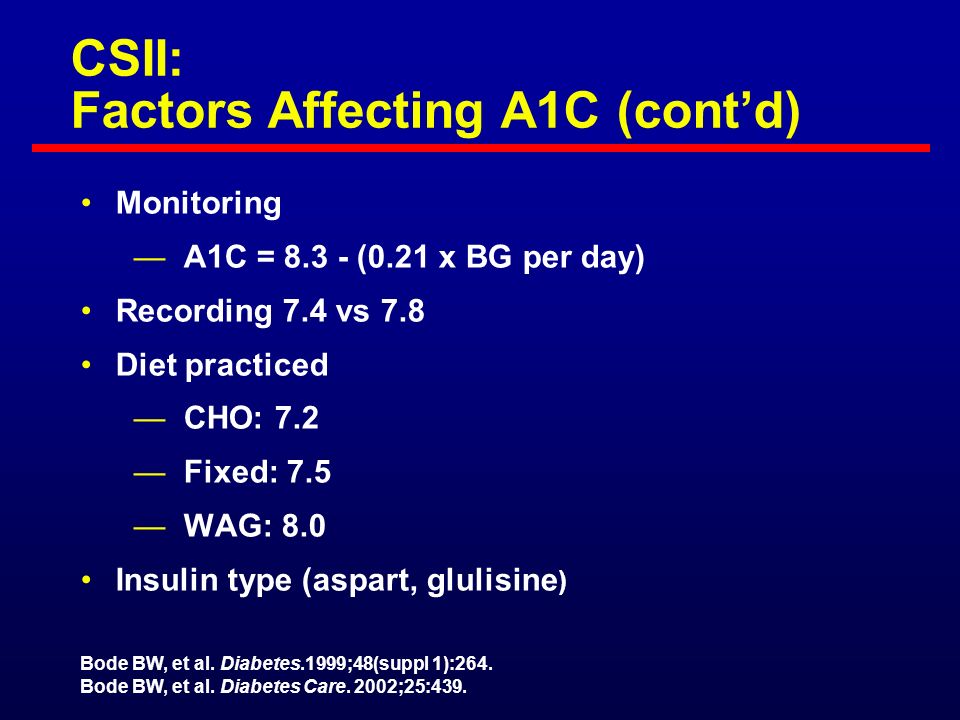 CSII:
Factors Affecting A1C (cont'd)

• Monitoring
— A1C = 8.3 - (0.21 x BG per day)
• Recording 7.4 vs 7.8
• Diet practiced
— CHO: 7.2
— Fixed: 7.5
— WAG: 8.0
• Insulin type (aspart, glulisine)

Bode BW, et al. Diabetes.1999;48(suppl 1):264.
Bode BW, et al. Diabetes Care. 2002;25:439.